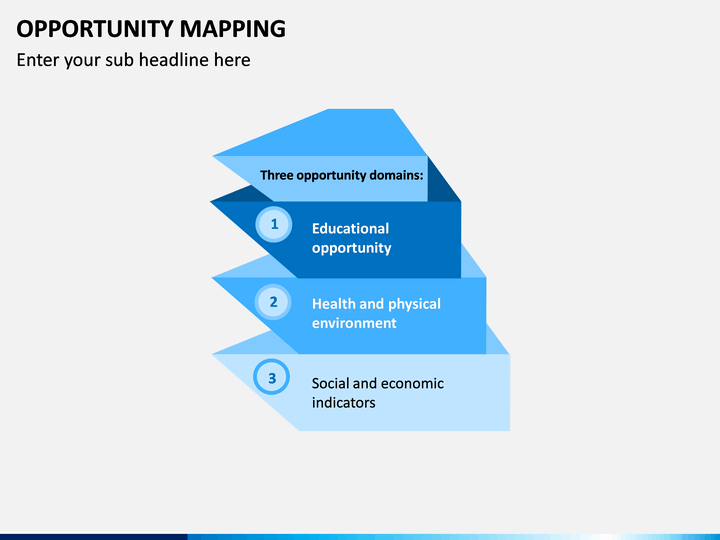 OPPORTUNITY MAPPING

Enter your sub headline here

Three opportunity domains:

1 Educational opportunity

2 Health and physical environment

3 Social and economic indicators